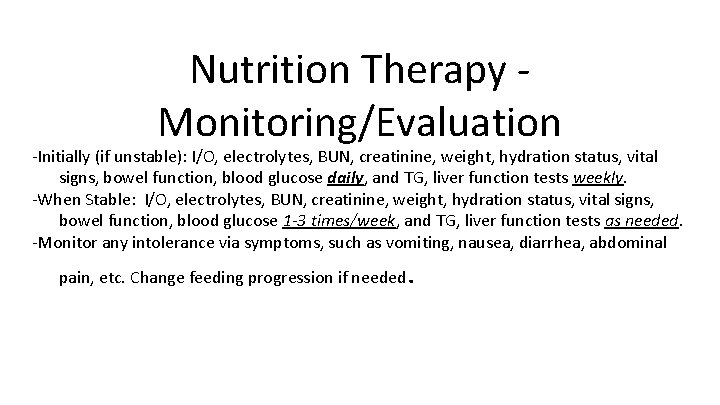 Nutrition Therapy - Monitoring/Evaluation

-Initially (if unstable): I/O, electrolytes, BUN, creatinine, weight, hydration status, vital signs, bowel function, blood glucose daily, and TG, liver function tests weekly.

-When Stable: I/O, electrolytes, BUN, creatinine, weight, hydration status, vital signs, bowel function, blood glucose 1-3 times/week, and TG, liver function tests as needed.

-Monitor any intolerance via symptoms, such as vomiting, nausea, diarrhea, abdominal pain, etc. Change feeding progression if needed.